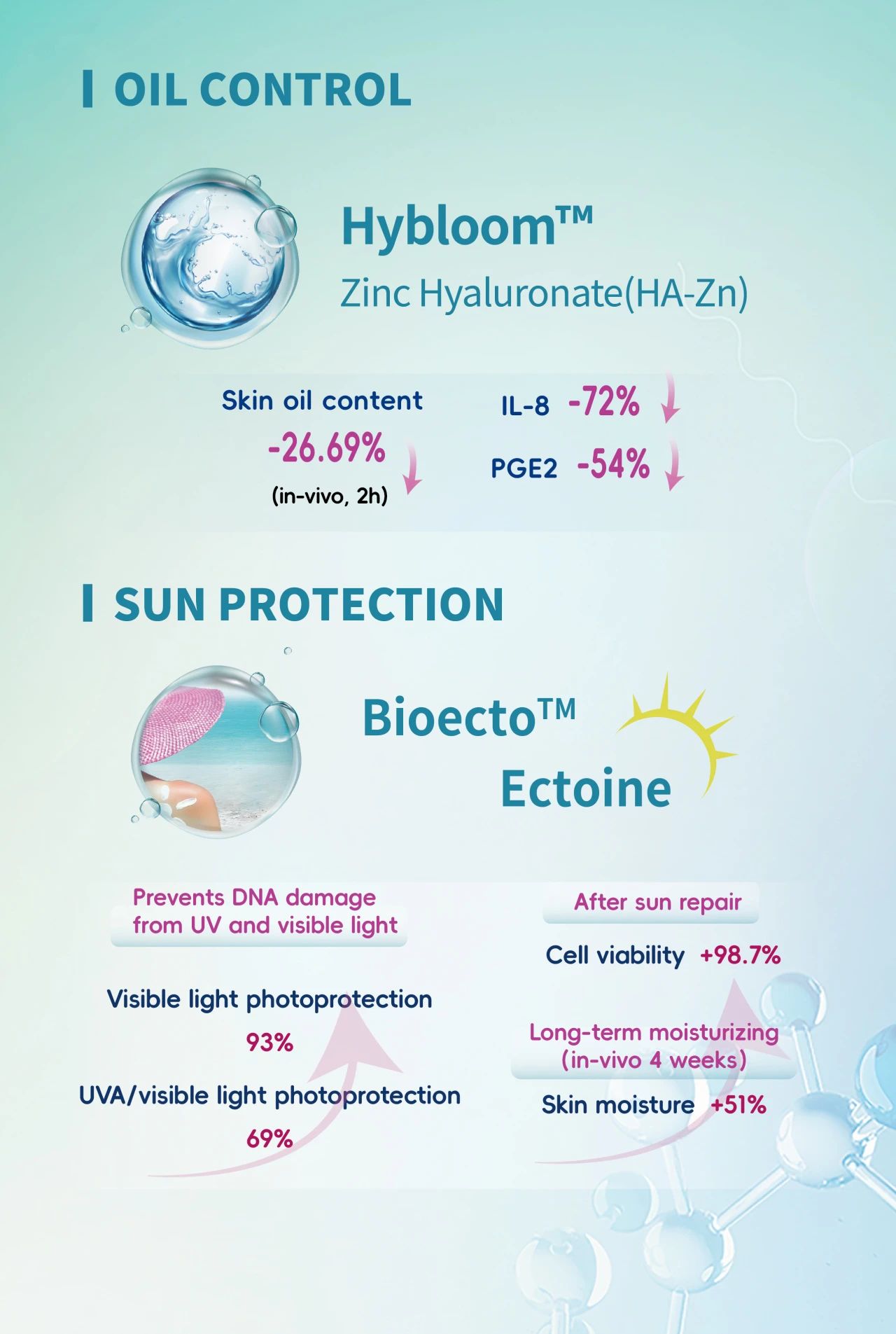 OIL CONTROL

Hybloom™
Zinc Hyaluronate(HA-Zn)

Skin oil content
-26.69%
(in-vivo, 2h)

IL-8 -72%
PGE2 -54%

SUN PROTECTION

Bioecto™
Ectoine

Prevents DNA damage from UV and visible light

Visible light photoprotection
93%

UVA/visible light photoprotection
69%

After sun repair

Cell viability +98.7%

Long-term moisturizing (in-vivo 4 weeks)

Skin moisture +51%